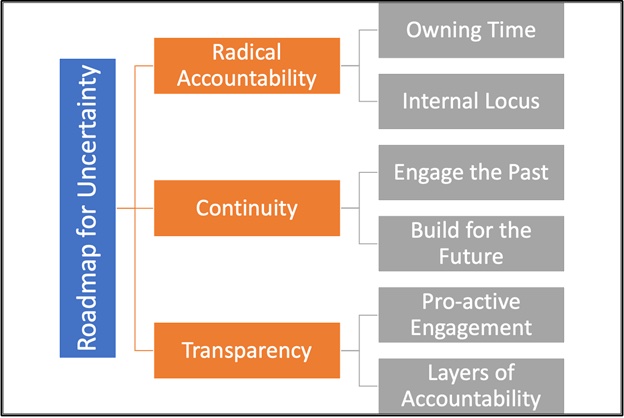 Roadmap for Uncertainty

Radical Accountability

Owning Time

Internal Locus

Continuity

Engage the Past

Build for the Future

Transparency

Pro-active Engagement

Layers of Accountability